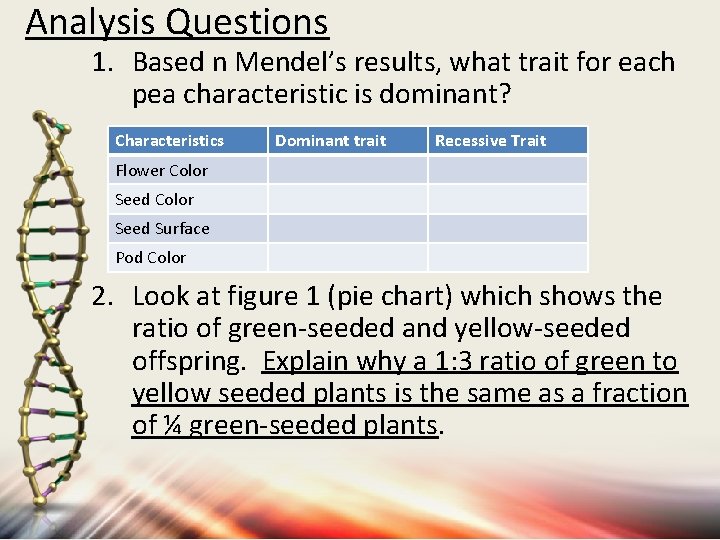 Analysis Questions

1. Based n Mendel's results, what trait for each pea characteristic is dominant?

| Characteristics | Dominant trait | Recessive Trait |
|---|---|---|
| Flower Color | | |
| Seed Color | | |
| Seed Surface | | |
| Pod Color | | |

2. Look at figure 1 (pie chart) which shows the ratio of green-seeded and yellow-seeded offspring. Explain why a 1:3 ratio of green to yellow seeded plants is the same as a fraction of ¼ green-seeded plants.